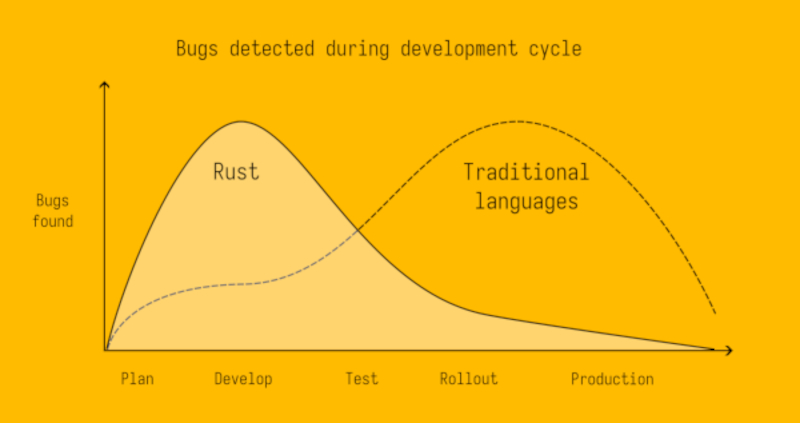 Bugs detected during development cycle

Bugs found

Rust

Traditional languages

Plan

Develop

Test

Rollout

Production